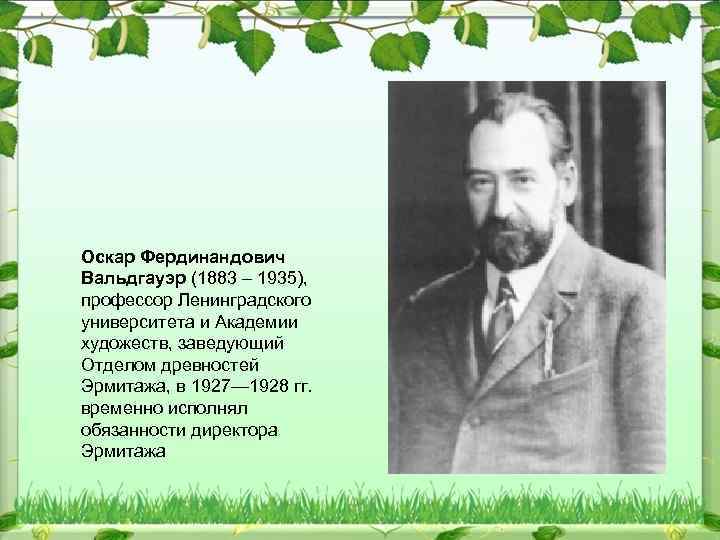 Оскар Фердинандович Вальдгауэр (1883 – 1935), профессор Ленинградского университета и Академии художеств, заведующий Отделом древностей Эрмитажа, в 1927—1928 гг. временно исполнял обязанности директора Эрмитажа